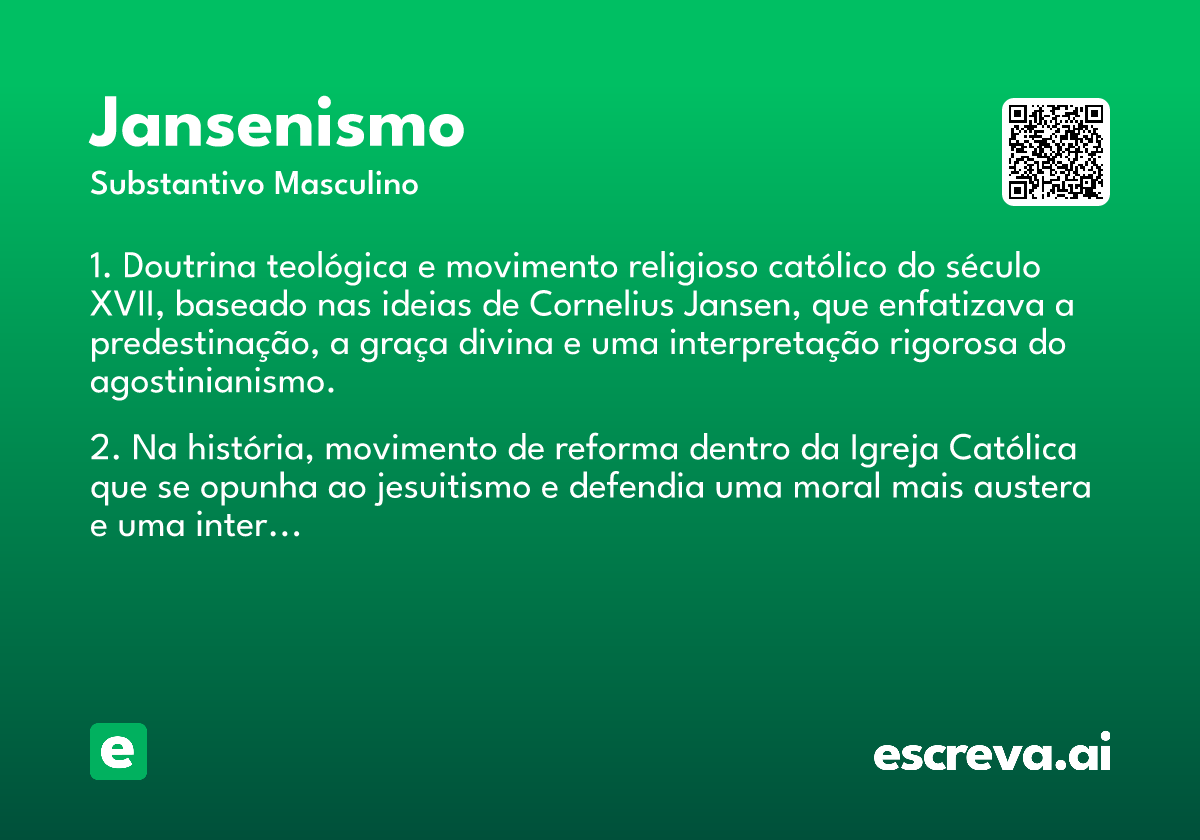 Jansenismo

Substantivo Masculino

1. Doutrina teológica e movimento religioso católico do século XVII, baseado nas ideias de Cornelius Jansen, que enfatizava a predestinação, a graça divina e uma interpretação rigorosa do agostinianismo.

2. Na história, movimento de reforma dentro da Igreja Católica que se opunha ao jesuitismo e defendia uma moral mais austera e uma inter…

e

escreva.ai